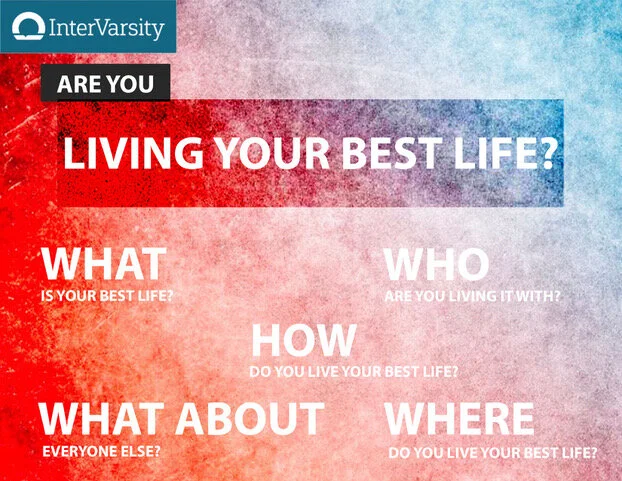 InterVarsity

ARE YOU

LIVING YOUR BEST LIFE?

WHAT
IS YOUR BEST LIFE?

WHO
ARE YOU LIVING IT WITH?

HOW
DO YOU LIVE YOUR BEST LIFE?

WHAT ABOUT
EVERYONE ELSE?

WHERE
DO YOU LIVE YOUR BEST LIFE?